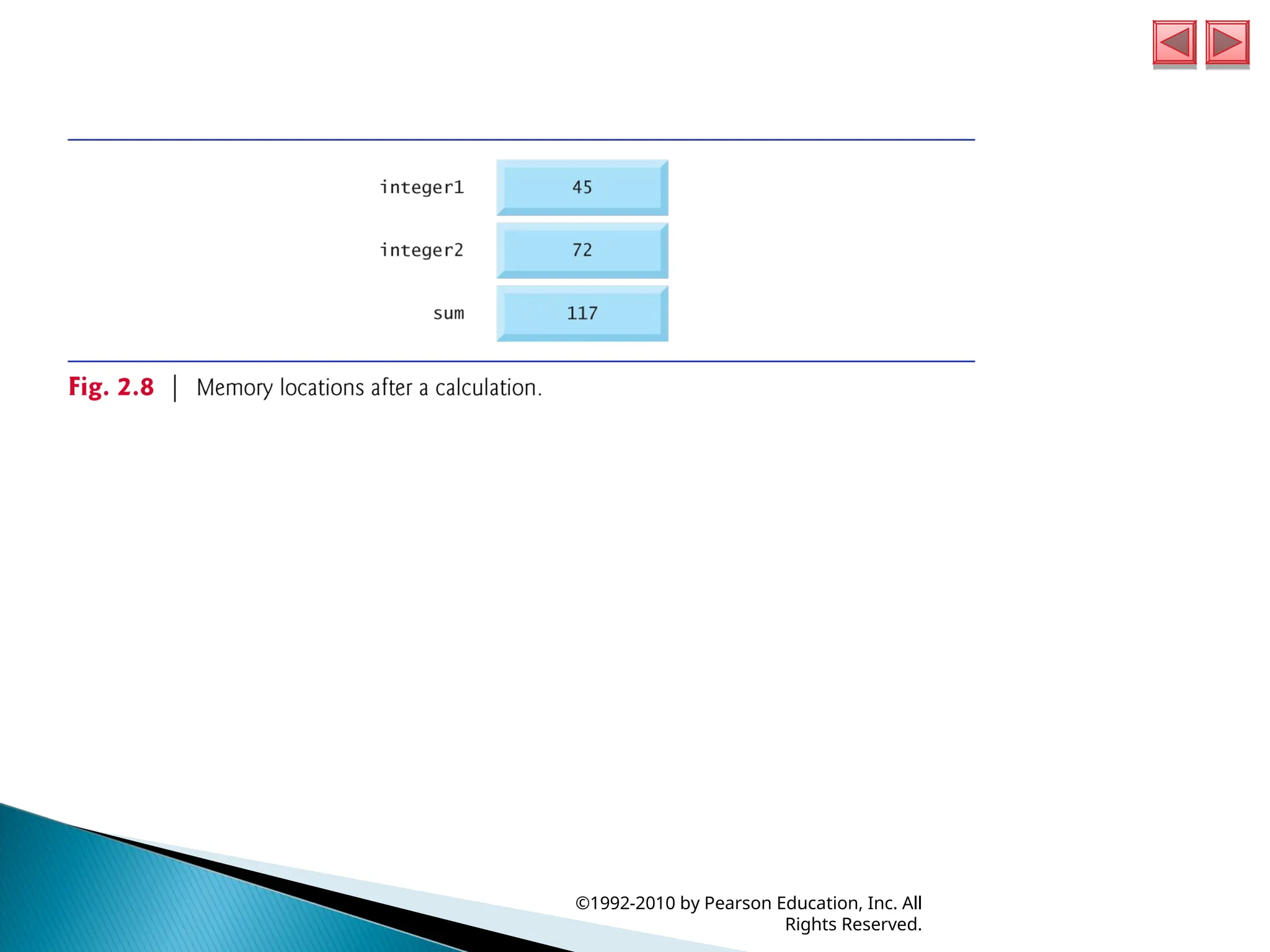 integer1 45

integer2 72

sum 117

Fig. 2.8 | Memory locations after a calculation.

©1992-2010 by Pearson Education, Inc. All Rights Reserved.